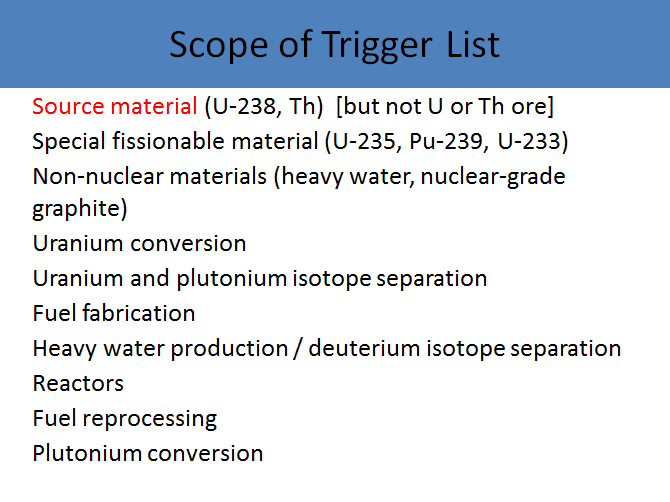 Scope of Trigger List

Source material (U-238, Th) [but not U or Th ore]
Special fissionable material (U-235, Pu-239, U-233)
Non-nuclear materials (heavy water, nuclear-grade graphite)
Uranium conversion
Uranium and plutonium isotope separation
Fuel fabrication
Heavy water production / deuterium isotope separation
Reactors
Fuel reprocessing
Plutonium conversion